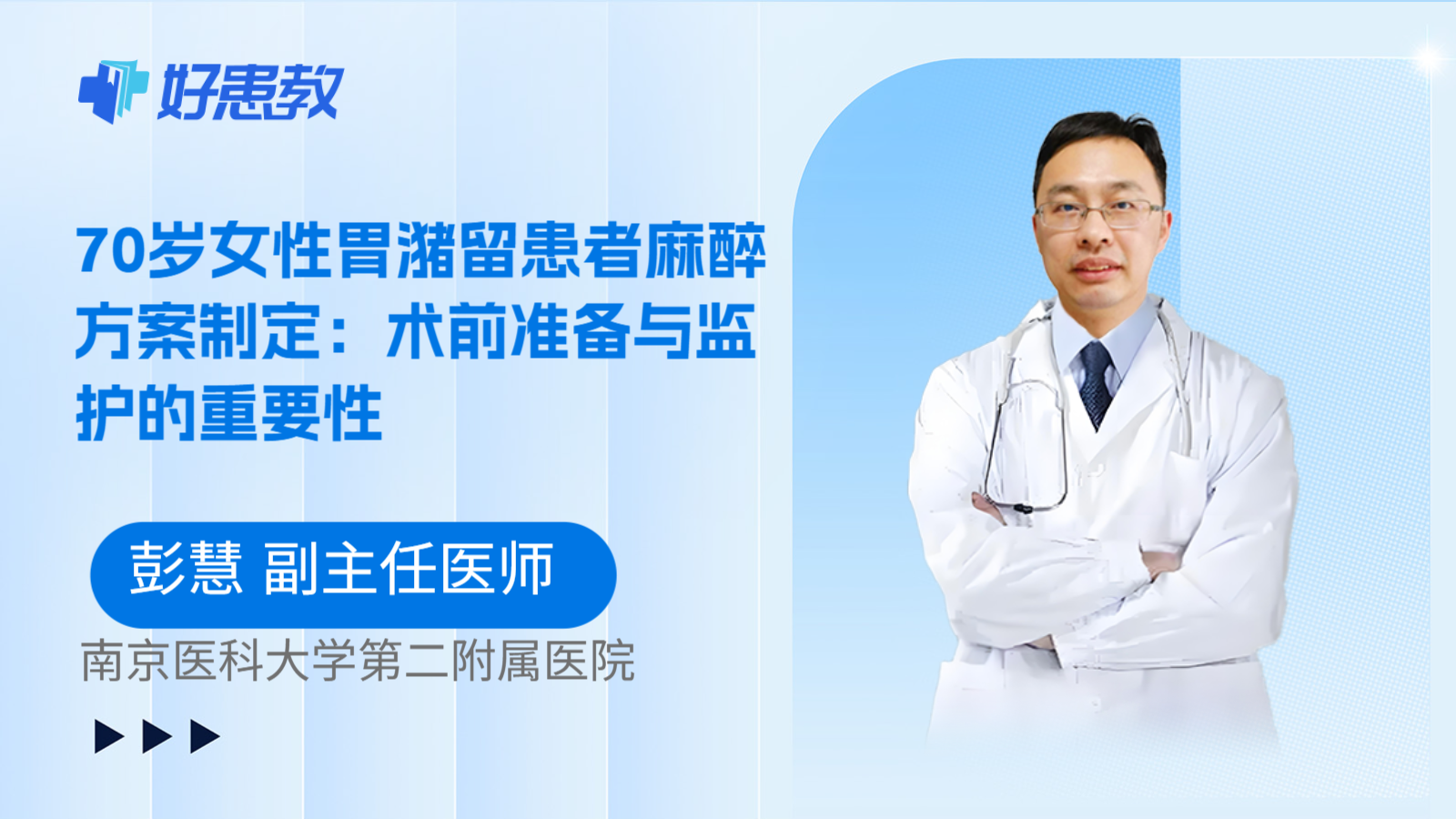 好患教

70岁女性胃潴留患者麻醉方案制定：术前准备与监护的重要性

彭慧 副主任医师

南京医科大学第二附属医院